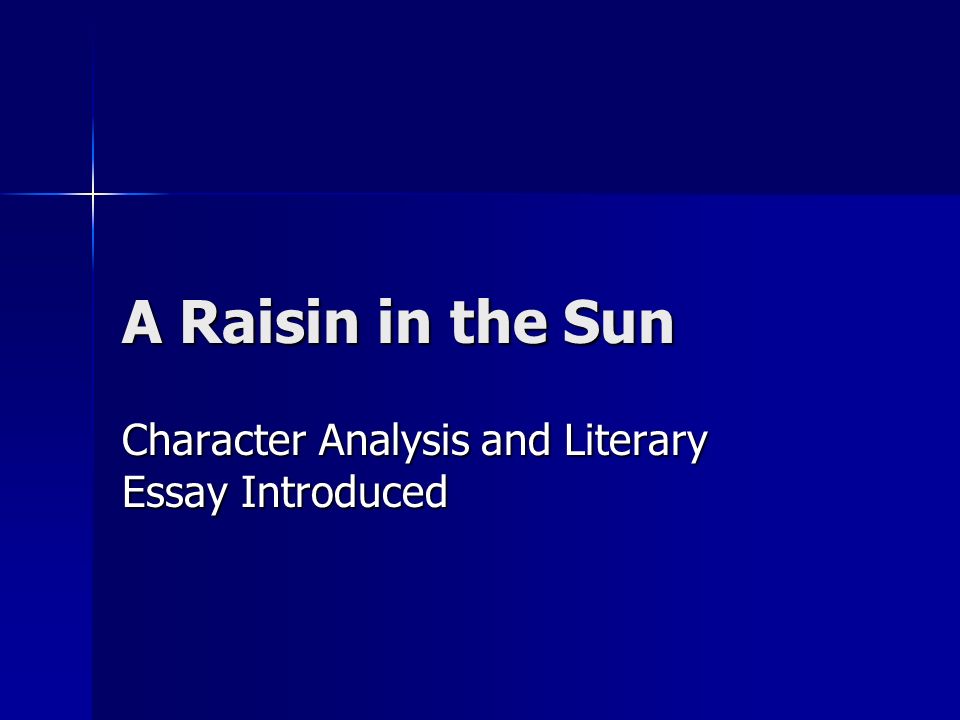 A Raisin in the Sun

Character Analysis and Literary Essay Introduced